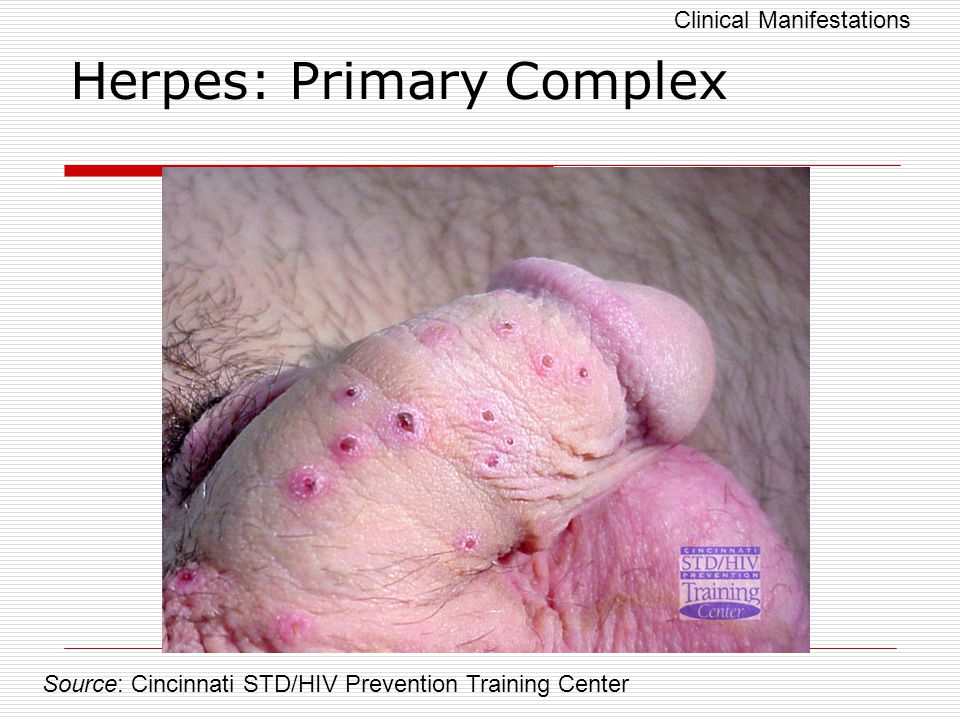 Clinical Manifestations

Herpes: Primary Complex

CINCINNATI
STD/HIV
PREVENTION
Training
Center

Source: Cincinnati STD/HIV Prevention Training Center